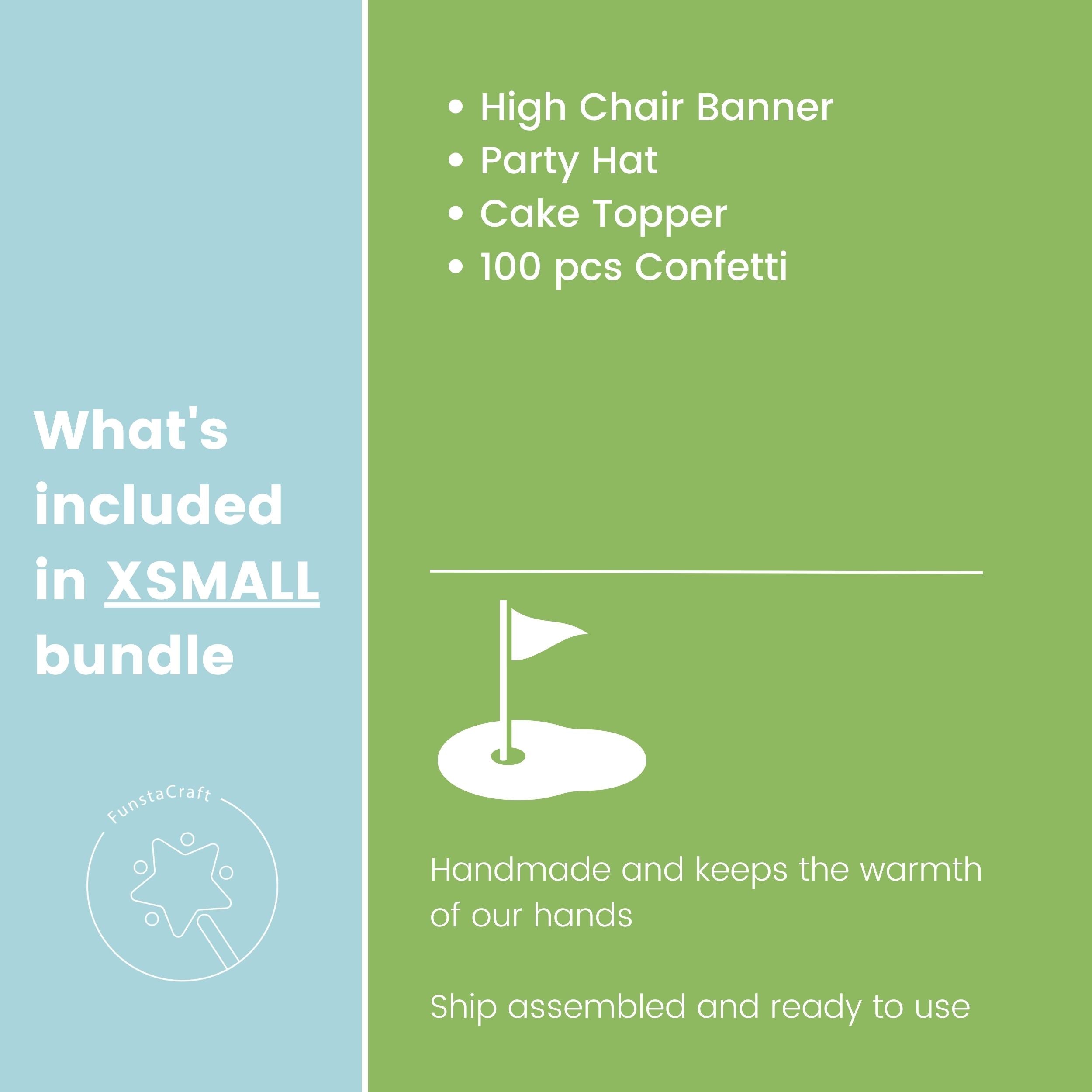 What's included in XSMALL bundle

FunstaCraft

• High Chair Banner
• Party Hat
• Cake Topper
• 100 pcs Confetti

Handmade and keeps the warmth of our hands

Ship assembled and ready to use